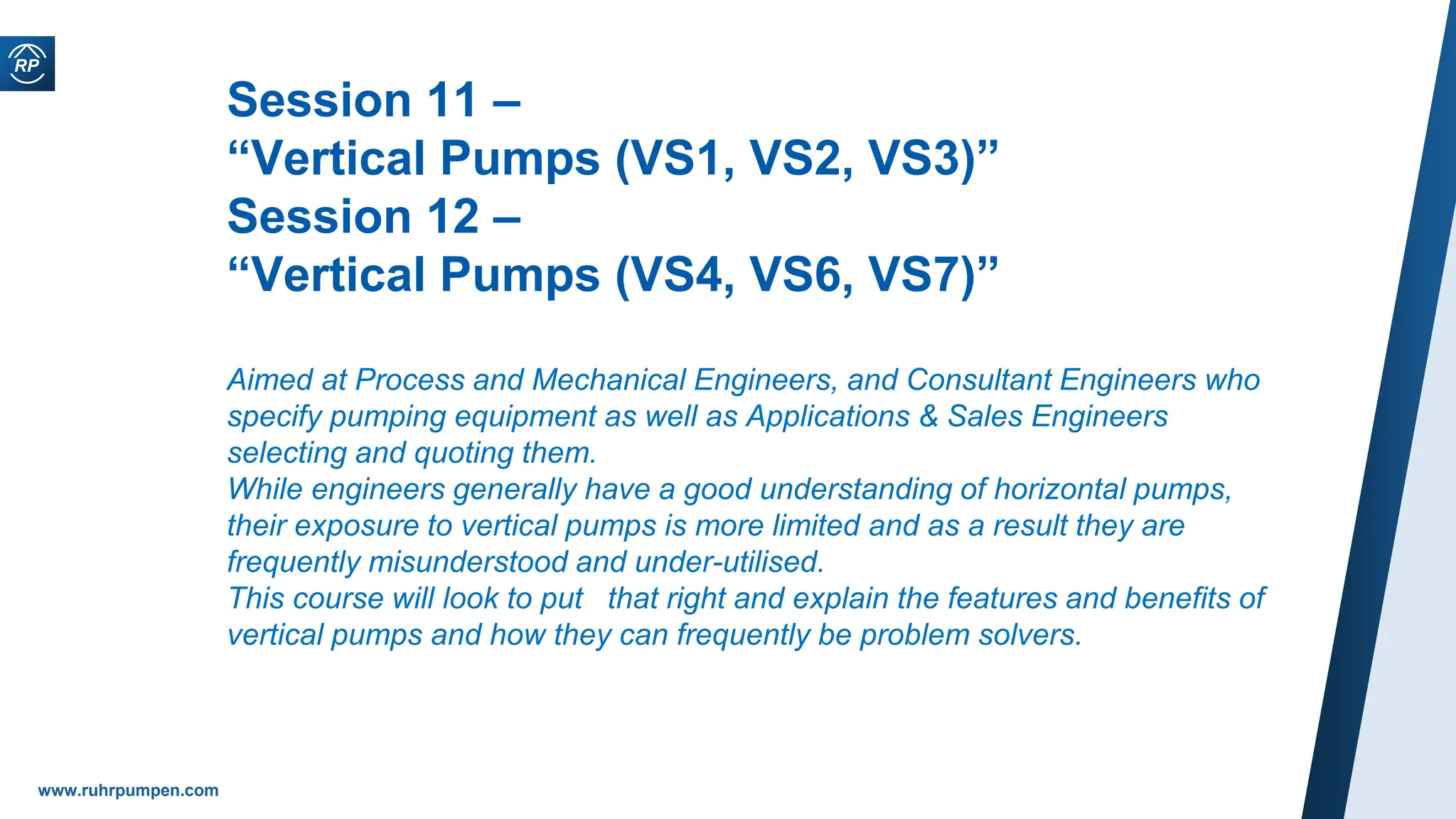 RP

Session 11 –
“Vertical Pumps (VS1, VS2, VS3)”
Session 12 –
“Vertical Pumps (VS4, VS6, VS7)”

Aimed at Process and Mechanical Engineers, and Consultant Engineers who specify pumping equipment as well as Applications & Sales Engineers selecting and quoting them.
While engineers generally have a good understanding of horizontal pumps, their exposure to vertical pumps is more limited and as a result they are frequently misunderstood and under-utilised.
This course will look to put that right and explain the features and benefits of vertical pumps and how they can frequently be problem solvers.

www.ruhrpumpen.com